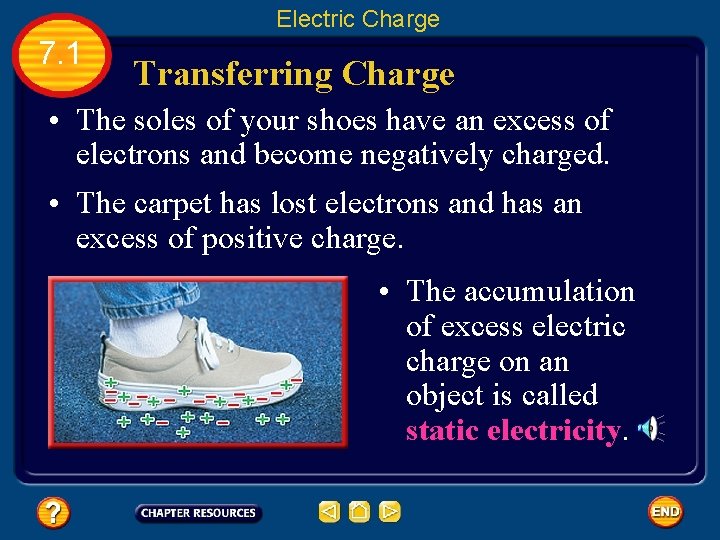 Electric Charge

7.1

Transferring Charge

• The soles of your shoes have an excess of electrons and become negatively charged.

• The carpet has lost electrons and has an excess of positive charge.

• The accumulation of excess electric charge on an object is called static electricity.

?

CHAPTER RESOURCES

END